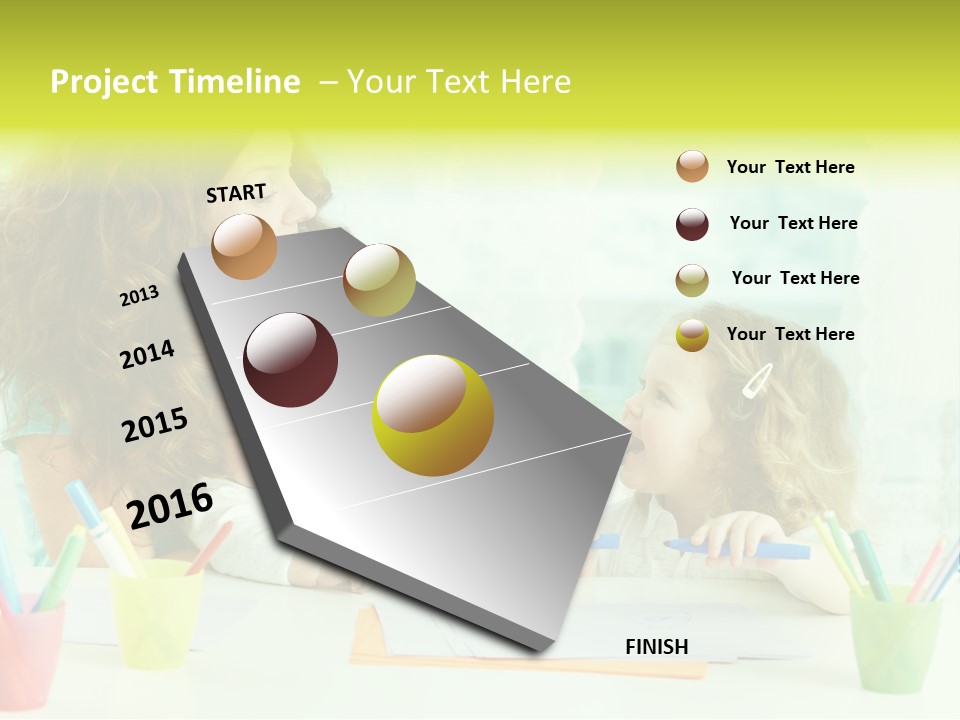 Project Timeline – Your Text Here

START

2013

2014

2015

2016

FINISH

Your Text Here

Your Text Here

Your Text Here

Your Text Here